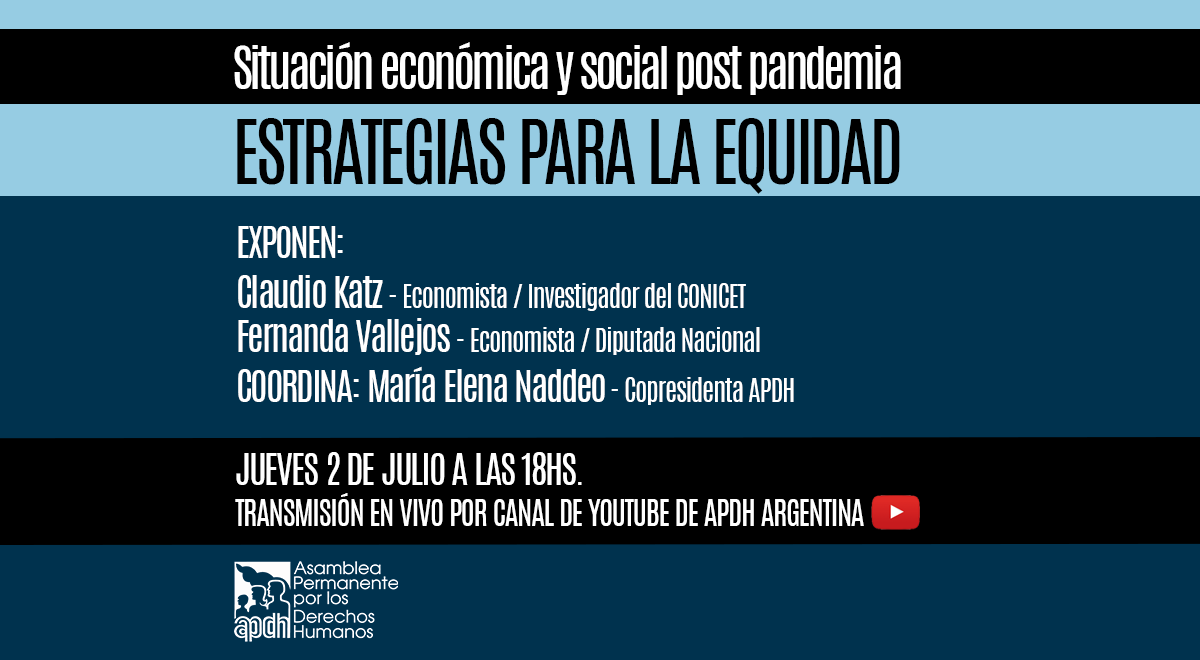 Situación económica y social post pandemia

ESTRATEGIAS PARA LA EQUIDAD

EXPONEN:
Claudio Katz - Economista / Investigador del CONICET
Fernanda Vallejos - Economista / Diputada Nacional
COORDINA: María Elena Naddeo - Copresidenta APDH

JUEVES 2 DE JULIO A LAS 18HS.
TRANSMISIÓN EN VIVO POR CANAL DE YOUTUBE DE APDH ARGENTINA

apdh Asamblea Permanente por los Derechos Humanos